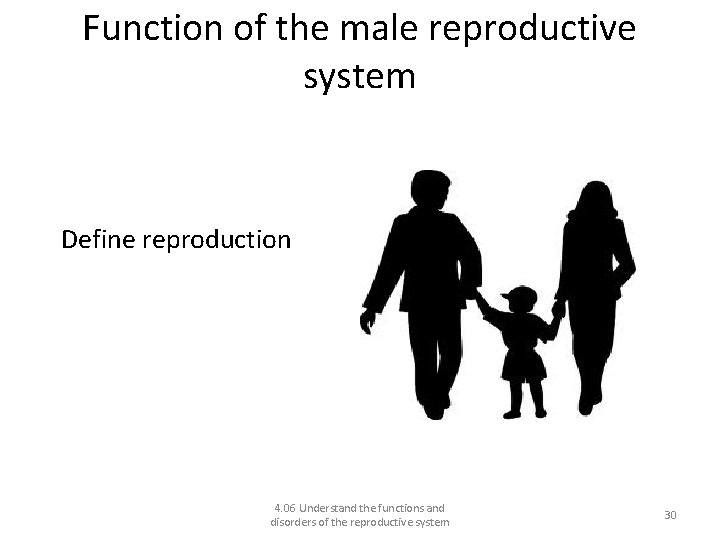 Function of the male reproductive system

Define reproduction

4.06 Understand the functions and disorders of the reproductive system

30